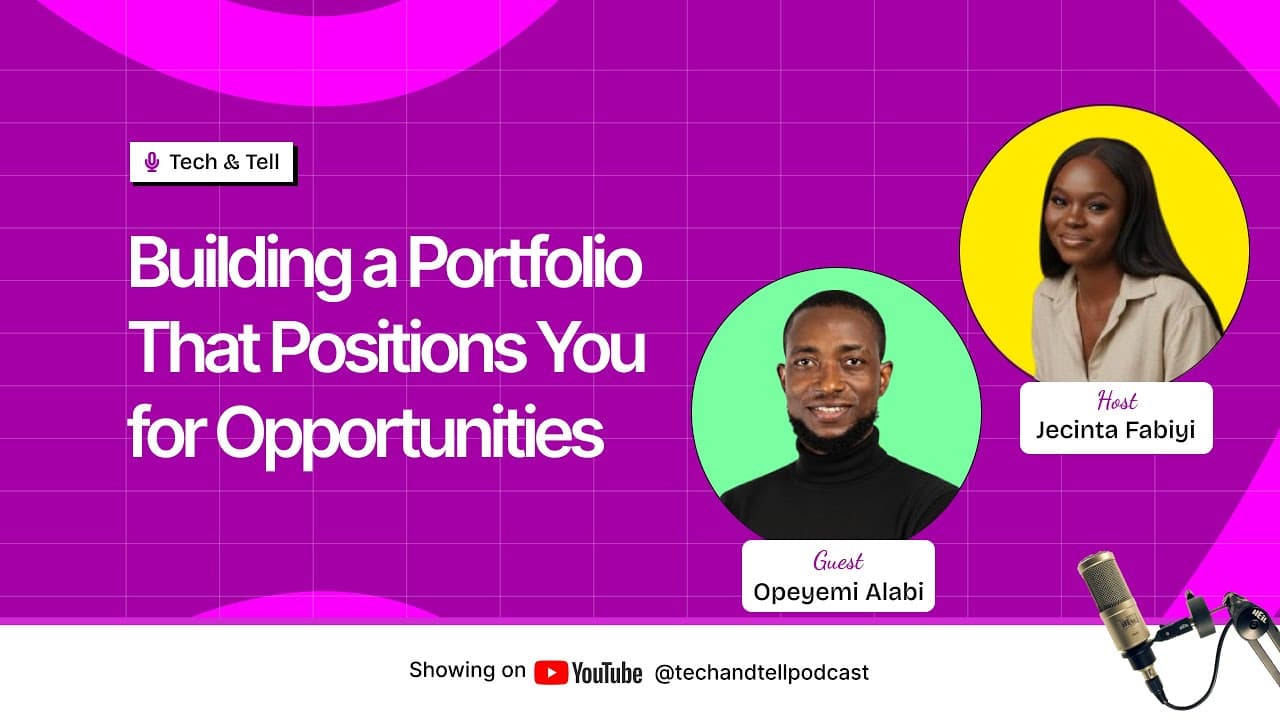 Tech & Tell

Building a Portfolio That Positions You for Opportunities

Host
Jecinta Fabiyi

Guest
Opeyemi Alabi

Showing on YouTube @techandtellpodcast